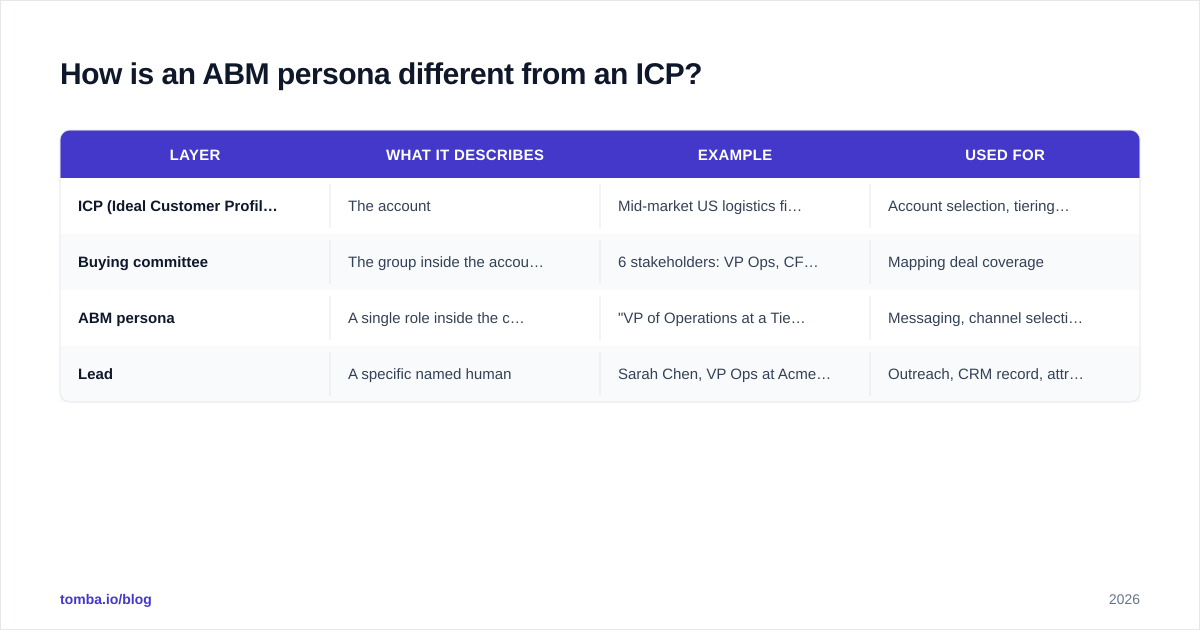 How is an ABM persona different from an ICP?

| LAYER | WHAT IT DESCRIBES | EXAMPLE | USED FOR |
|---|---|---|---|
| ICP (Ideal Customer Profil… | The account | Mid-market US logistics fi… | Account selection, tiering… |
| Buying committee | The group inside the accou… | 6 stakeholders: VP Ops, CF… | Mapping deal coverage |
| ABM persona | A single role inside the c… | "VP of Operations at a Tie… | Messaging, channel selecti… |
| Lead | A specific named human | Sarah Chen, VP Ops at Acme… | Outreach, CRM record, attr… |

tomba.io/blog

2026